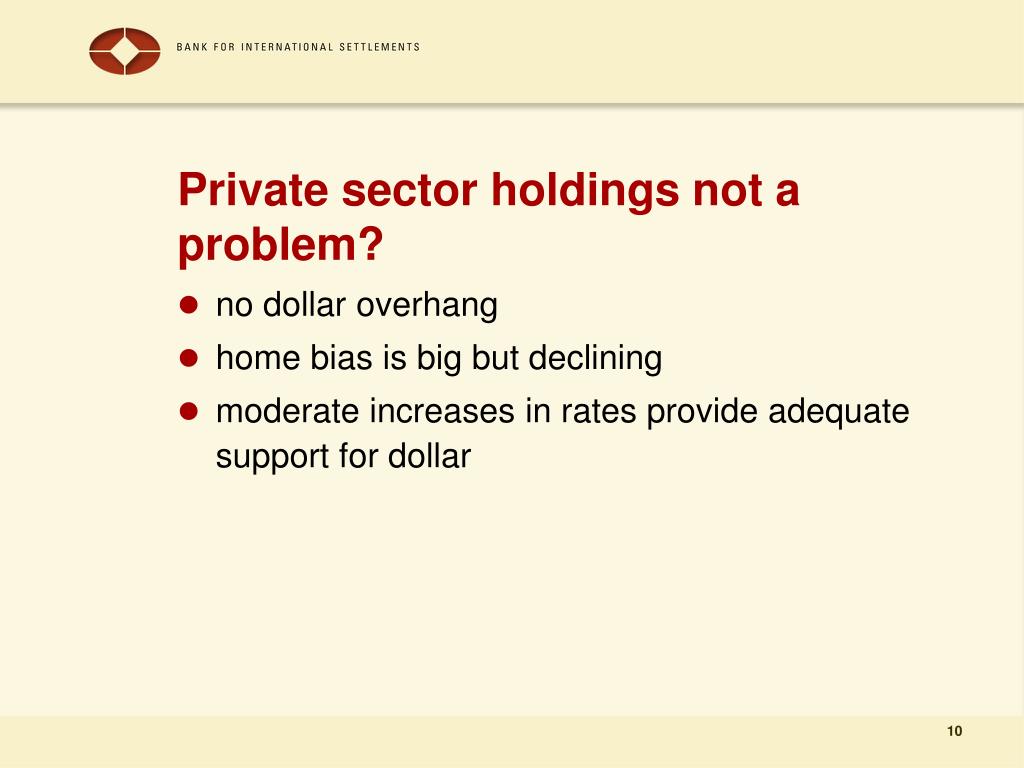 BANK FOR INTERNATIONAL SETTLEMENTS

Private sector holdings not a problem?

- no dollar overhang
- home bias is big but declining
- moderate increases in rates provide adequate support for dollar

10